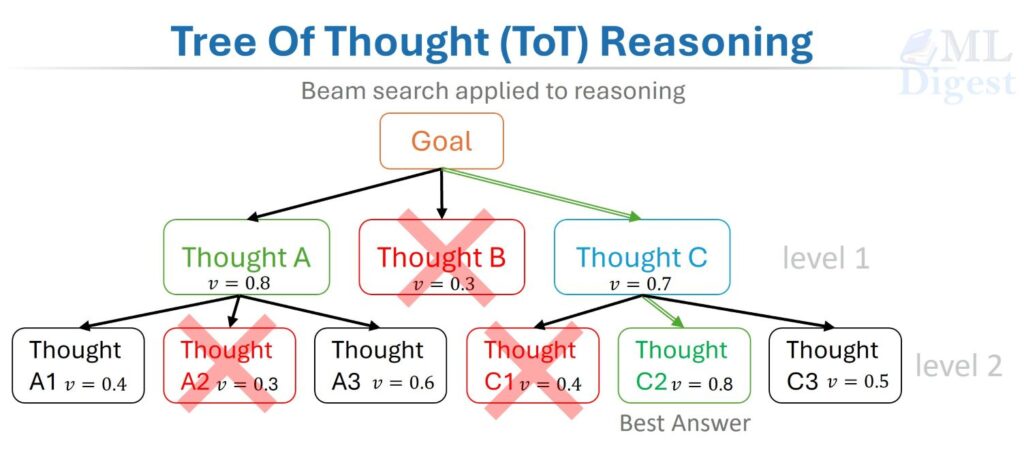 Tree Of Thought (ToT) Reasoning

ML Digest

Beam search applied to reasoning

Goal

Thought A $v = 0.8$

Thought B $v = 0.3$

Thought C $v = 0.7$

level 1

Thought A1 $v = 0.4$

Thought A2 $v = 0.3$

Thought A3 $v = 0.6$

Thought C1 $v = 0.4$

Thought C2 $v = 0.8$

Thought C3 $v = 0.5$

level 2

Best Answer